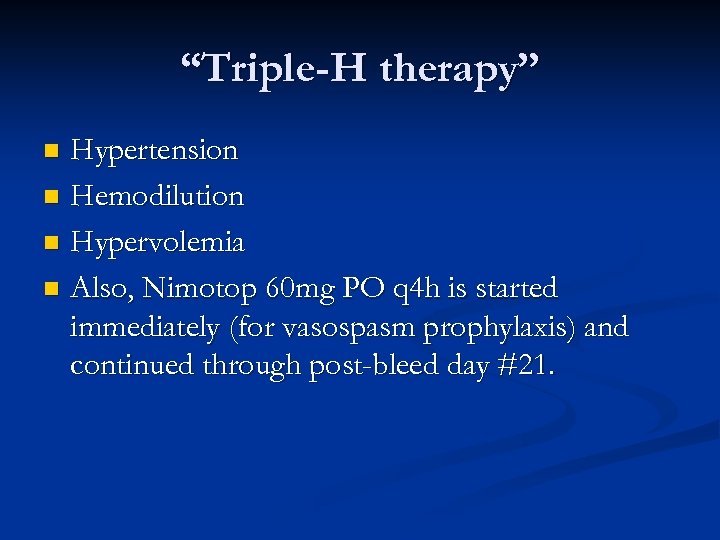 “Triple-H therapy”

- Hypertension
- Hemodilution
- Hypervolemia
- Also, Nimotop 60mg PO q4h is started immediately (for vasospasm prophylaxis) and continued through post-bleed day #21.